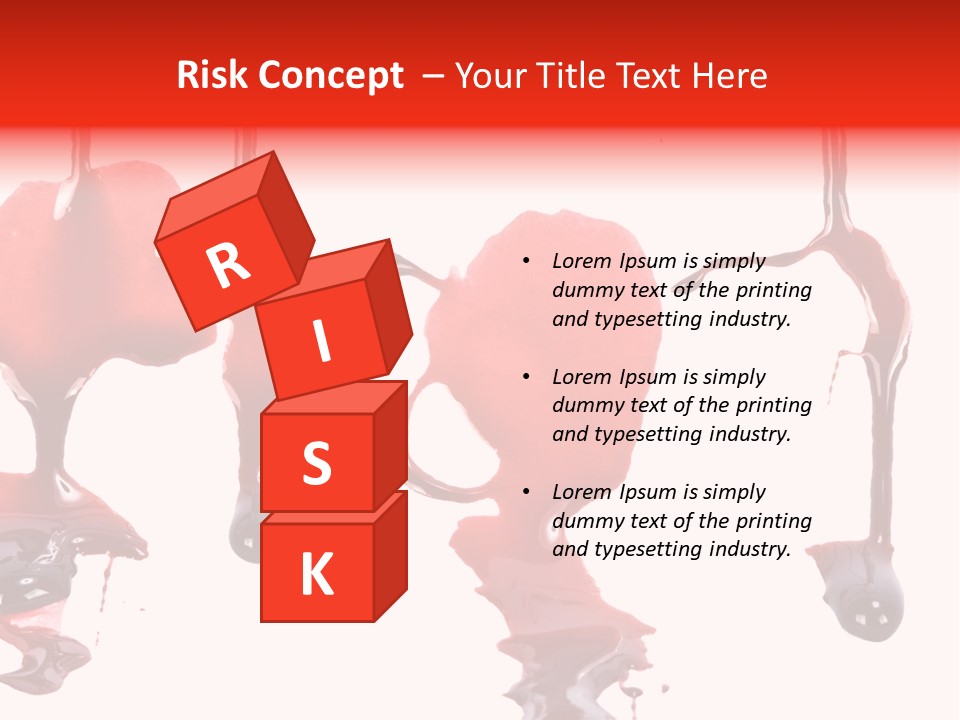 Risk Concept – Your Title Text Here

R
I
S
K

• Lorem Ipsum is simply dummy text of the printing and typesetting industry.

• Lorem Ipsum is simply dummy text of the printing and typesetting industry.

• Lorem Ipsum is simply dummy text of the printing and typesetting industry.